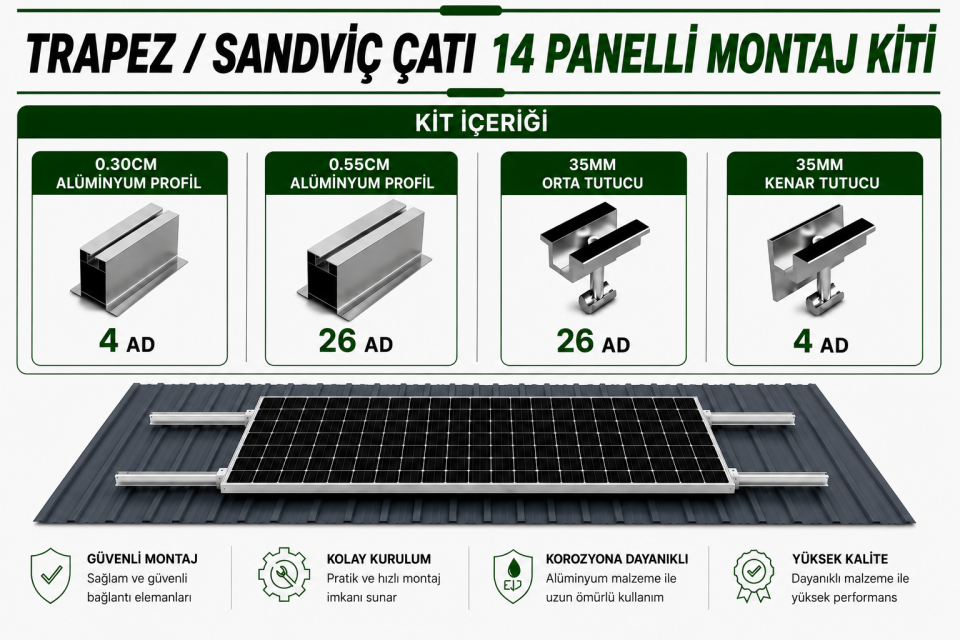 TRAPEZ / SANDVİÇ ÇATI 14 PANELLİ MONTAJ KİTİ

KİT İÇERİĞİ

0.30CM
ALÜMİNYUM PROFİL

4 AD

0.55CM
ALÜMİNYUM PROFİL

26 AD

35MM
ORTA TUTUCU

26 AD

35MM
KENAR TUTUCU

4 AD

GÜVENLİ MONTAJ
Sağlam ve güvenli bağlantı elemanları

KOLAY KURULUM
Pratik ve hızlı montaj imkanı sunar

KOROZYONA DAYANIKLI
Alüminyum malzeme ile uzun ömürlü kullanım

YÜKSEK KALİTE
Dayanıklı malzeme ile yüksek performans